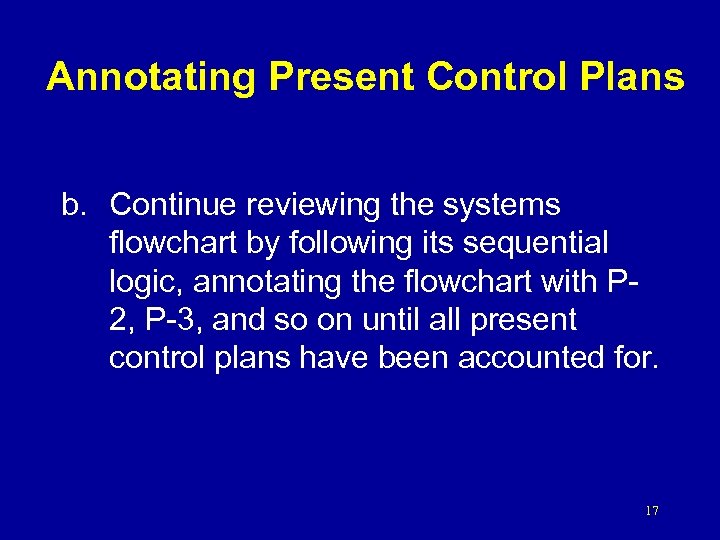 Annotating Present Control Plans

b. Continue reviewing the systems flowchart by following its sequential logic, annotating the flowchart with P-2, P-3, and so on until all present control plans have been accounted for.

17